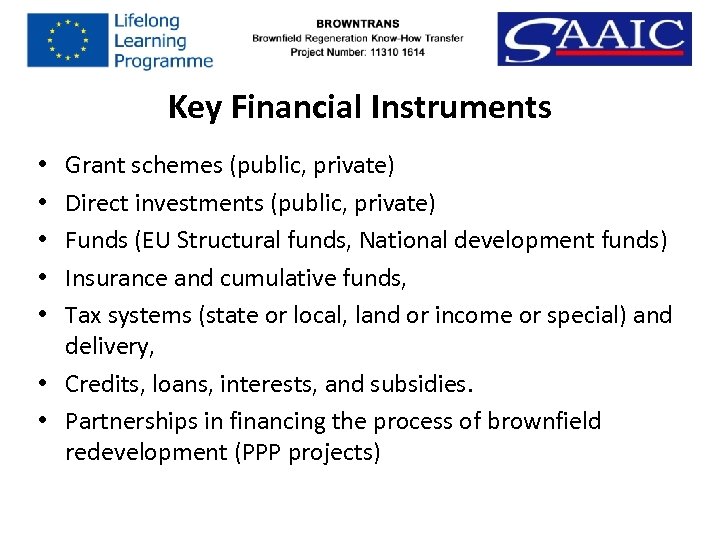 Lifelong Learning Programme

BROWNTRANS
Brownfield Regeneration Know-How Transfer
Project Number: 11310 1614

SAAIC

Key Financial Instruments

• Grant schemes (public, private)
• Direct investments (public, private)
• Funds (EU Structural funds, National development funds)
• Insurance and cumulative funds,
• Tax systems (state or local, land or income or special) and delivery,
• Credits, loans, interests, and subsidies.
• Partnerships in financing the process of brownfield redevelopment (PPP projects)